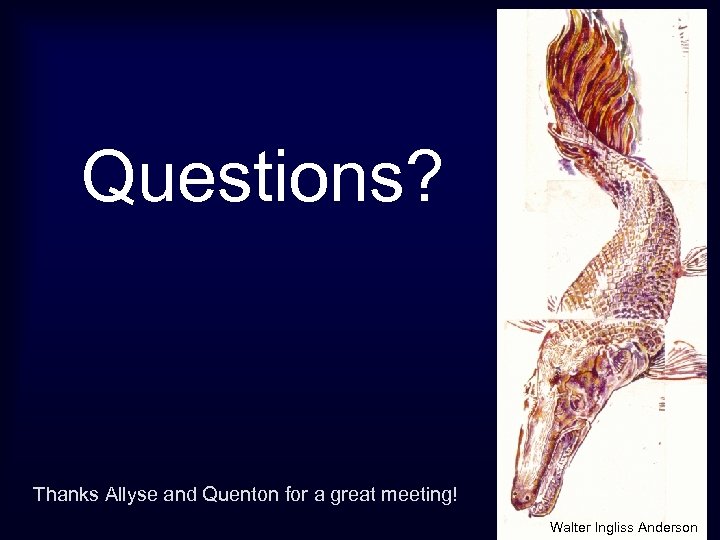 Questions?

Thanks Allyse and Quenton for a great meeting!

Walter Ingliss Anderson